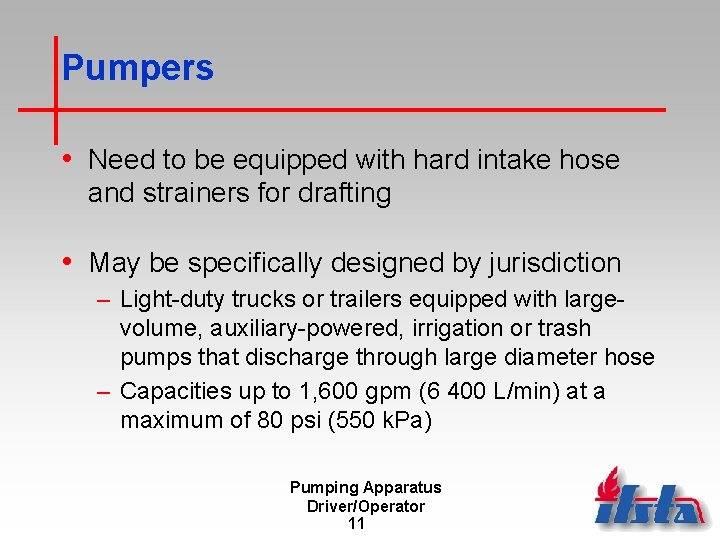 Pumpers

• Need to be equipped with hard intake hose and strainers for drafting

• May be specifically designed by jurisdiction
– Light-duty trucks or trailers equipped with large-volume, auxiliary-powered, irrigation or trash pumps that discharge through large diameter hose
– Capacities up to 1,600 gpm (6 400 L/min) at a maximum of 80 psi (550 kPa)

Pumping Apparatus
Driver/Operator
11

ifsta